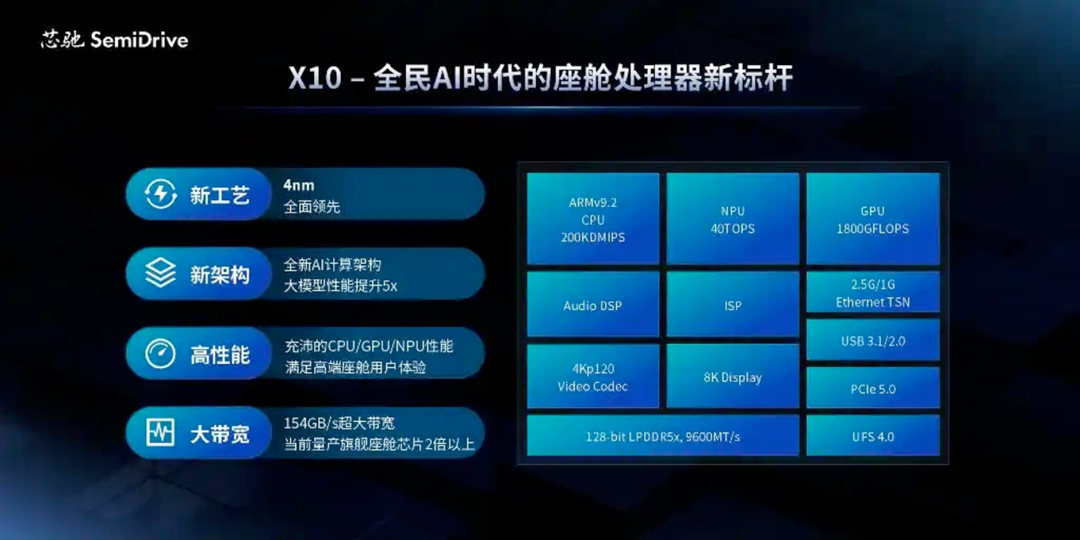 芯驰 SemiDrive

X10 – 全民AI时代的座舱处理器新标杆

新工艺
4nm
全面领先

新架构
全新AI计算架构
大模型性能提升5x

高性能
充沛的CPU/GPU/NPU性能
满足高端座舱用户体验

大带宽
154GB/s超大带宽
当前量产旗舰座舱芯片2倍以上

ARMv9.2
CPU
200KDMIPS

NPU
40TOPS

GPU
1800GFLOPS

Audio DSP

ISP

2.5G/1G
Ethernet TSN

USB 3.1/2.0

4Kp120
Video Codec

8K Display

PCIe 5.0

128-bit LPDDR5x, 9600MT/s

UFS 4.0